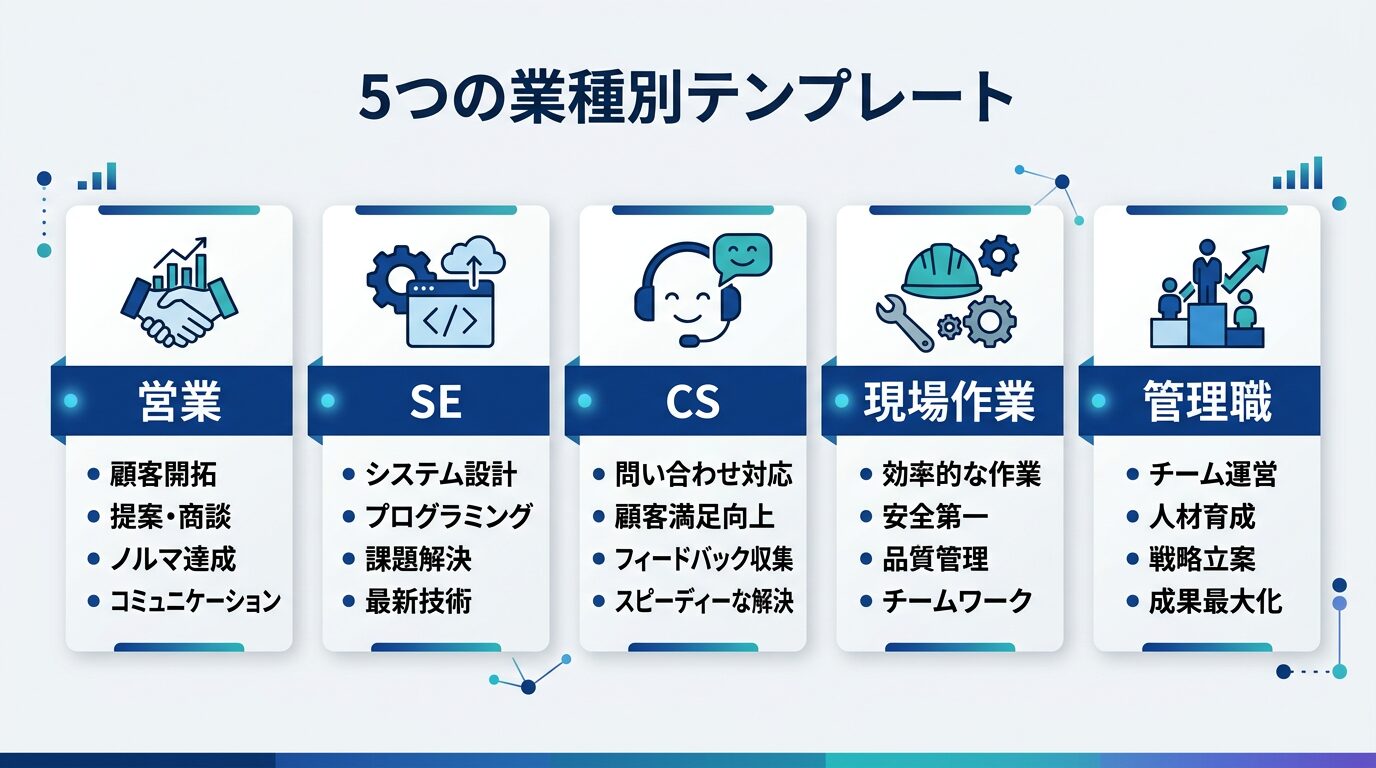 5つの業種別テンプレート

営業
• 顧客開拓
• 提案・商談
• ノルマ達成
• コミュニケーション

SE
• システム設計
• プログラミング
• 課題解決
• 最新技術

CS
• 問い合わせ対応
• 顧客満足向上
• フィードバック収集
• スピーディーな解決

現場作業
• 効率的な作業
• 安全第一
• 品質管理
• チームワーク

管理職
• チーム運営
• 人材育成
• 戦略立案
• 成果最大化